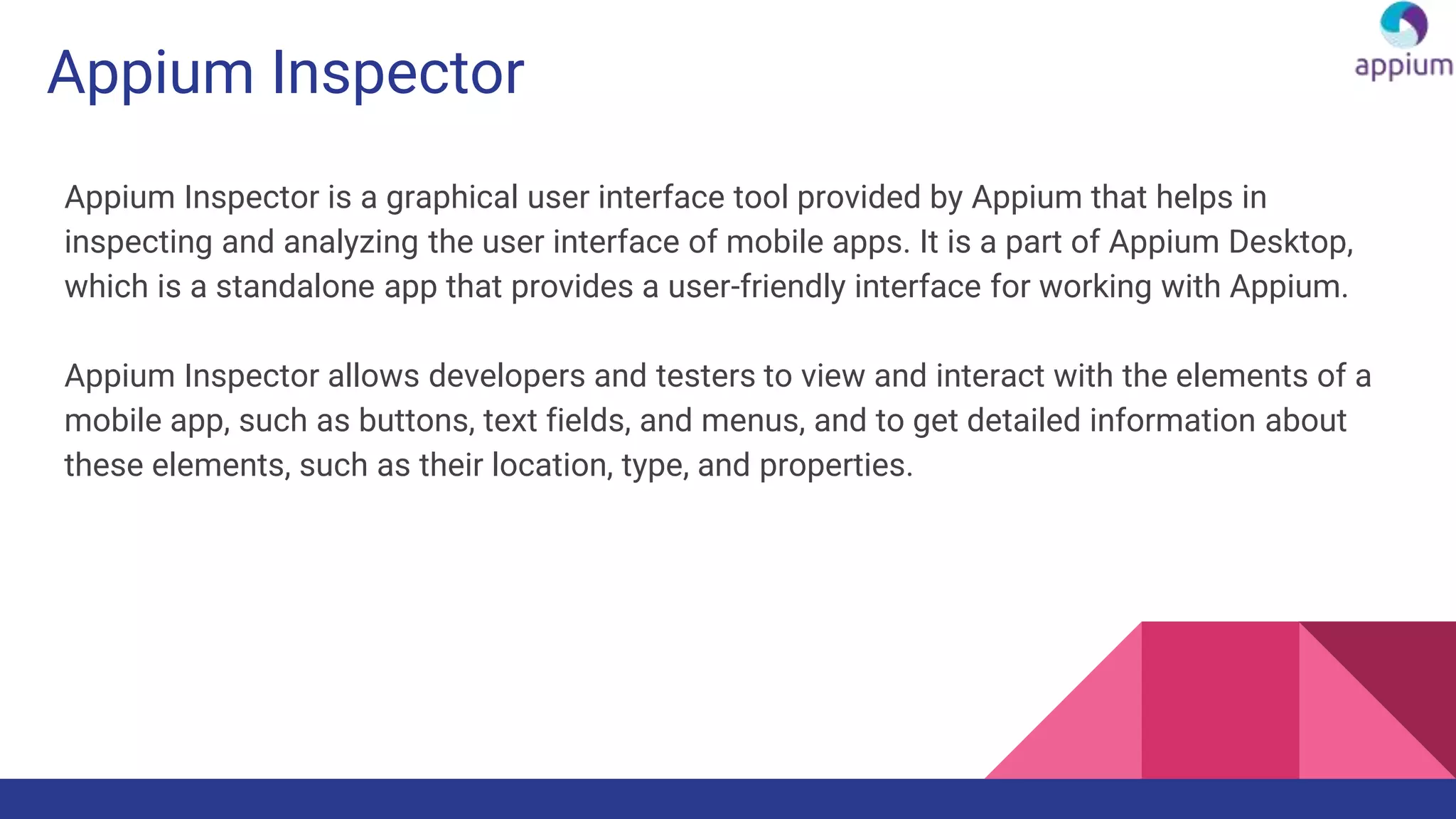 Appium Inspector

appium

Appium Inspector is a graphical user interface tool provided by Appium that helps in inspecting and analyzing the user interface of mobile apps. It is a part of Appium Desktop, which is a standalone app that provides a user-friendly interface for working with Appium.

Appium Inspector allows developers and testers to view and interact with the elements of a mobile app, such as buttons, text fields, and menus, and to get detailed information about these elements, such as their location, type, and properties.